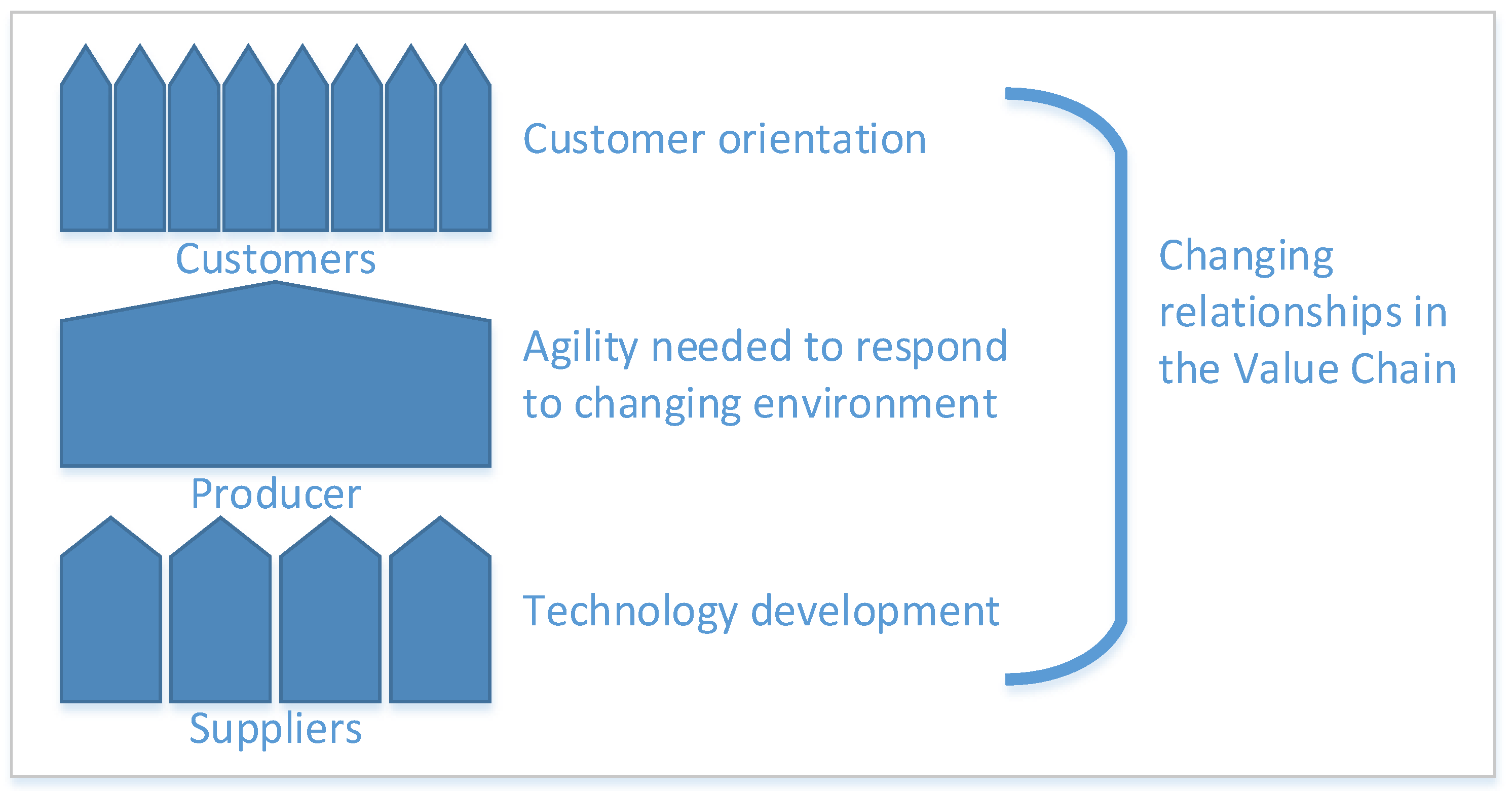 Customers

Customer orientation

Producer

Agility needed to respond to changing environment

Suppliers

Technology development

Changing relationships in the Value Chain